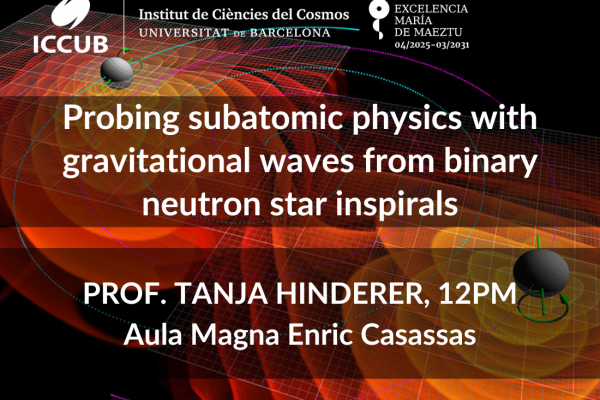 ICCUB

Institut de Ciències del Cosmos
UNIVERSITAT DE BARCELONA

EXCELENCIA
MARÍA
DE MAEZTU
04/2025-03/2031

Probing subatomic physics with gravitational waves from binary neutron star inspirals

PROF. TANJA HINDERER, 12PM
Aula Magna Enric Casassas